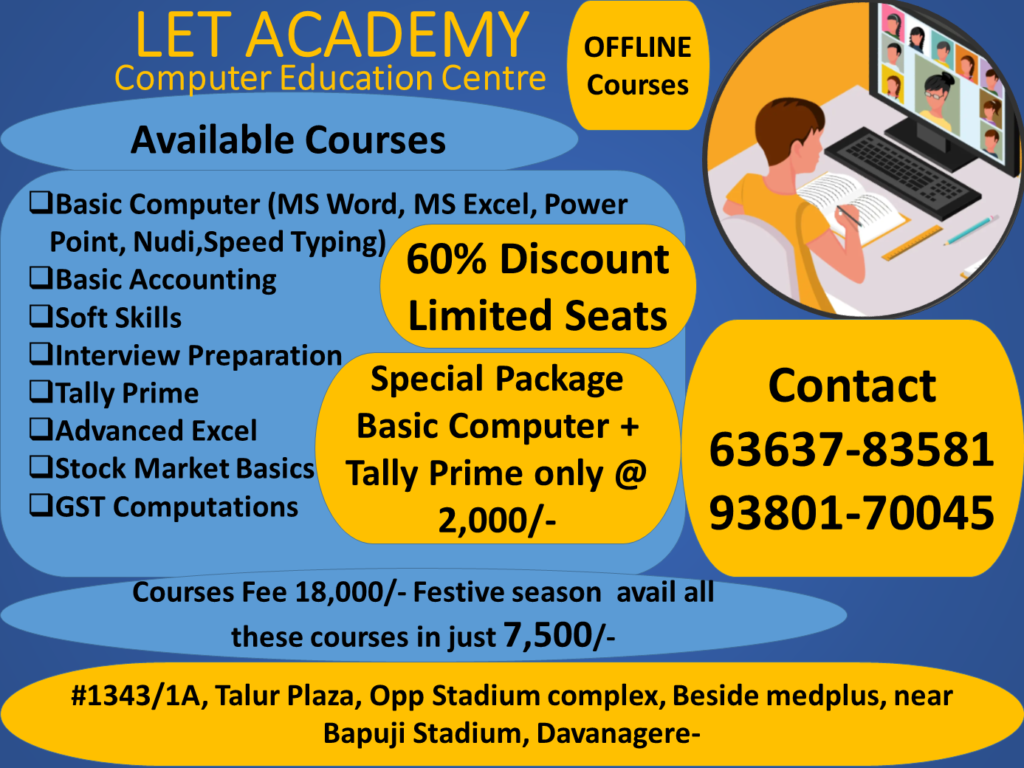 LET ACADEMY
Computer Education Centre

OFFLINE Courses

Available Courses

❑Basic Computer (MS Word, MS Excel, Power Point, Nudi,Speed Typing)
❑Basic Accounting
❑Soft Skills
❑Interview Preparation
❑Tally Prime
❑Advanced Excel
❑Stock Market Basics
❑GST Computations

60% Discount Limited Seats

Special Package Basic Computer + Tally Prime only @ 2,000/-

Contact
63637-83581
93801-70045

Courses Fee 18,000/- Festive season avail all these courses in just 7,500/-

#1343/1A, Talur Plaza, Opp Stadium complex, Beside medplus, near Bapuji Stadium, Davanagere-